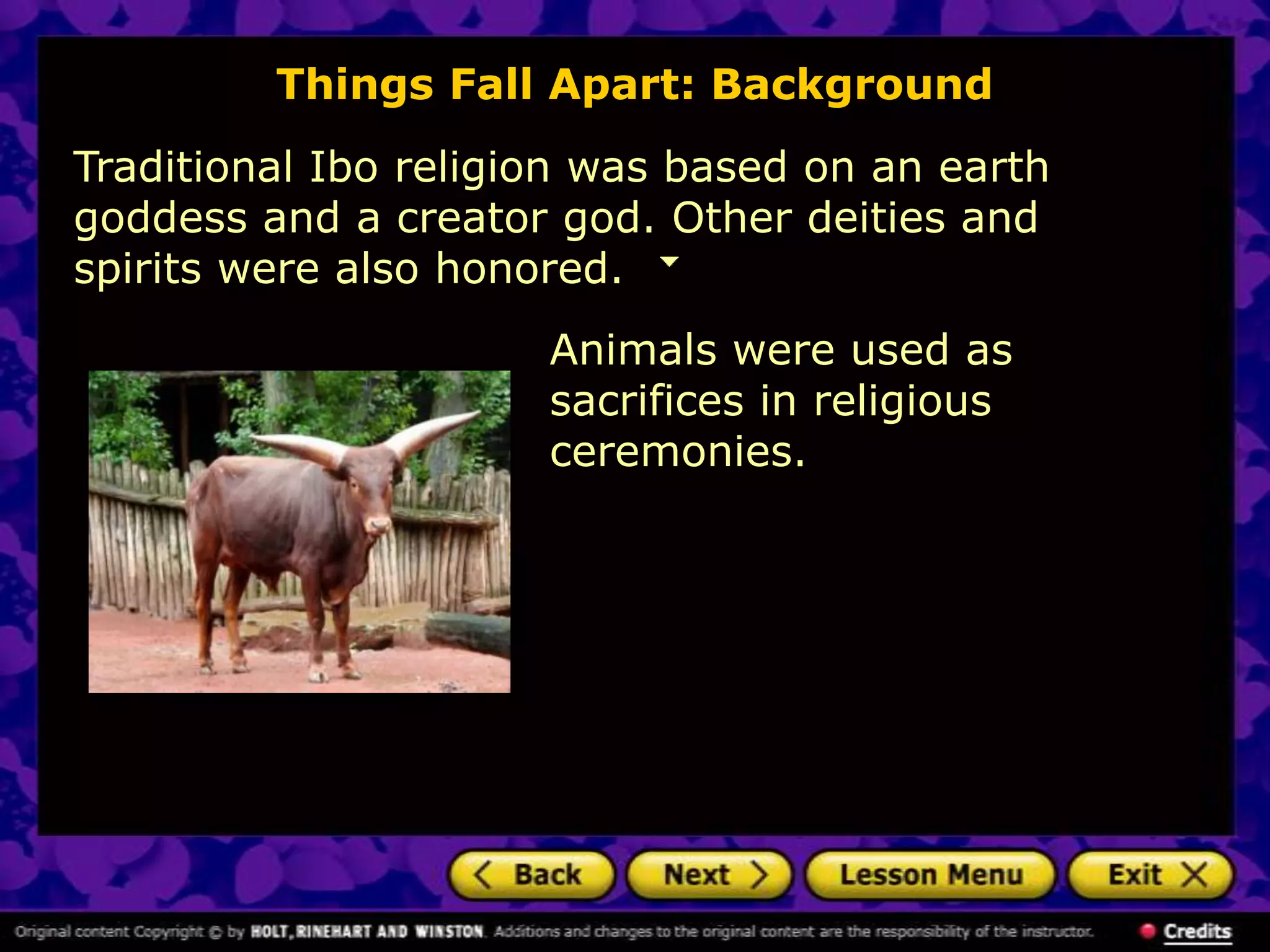 Things Fall Apart: Background

Traditional Ibo religion was based on an earth goddess and a creator god. Other deities and spirits were also honored.

Animals were used as sacrifices in religious ceremonies.

Back Next Lesson Menu Exit

Original content Copyright © by HOLT, RINEHART AND WINSTON. Additions and changes to the original content are the responsibility of the instructor. Credits